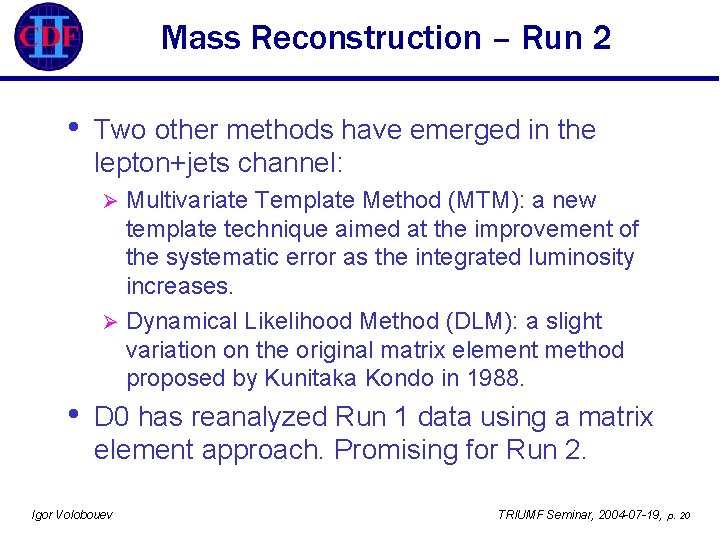 CDF II

Mass Reconstruction – Run 2

• Two other methods have emerged in the lepton+jets channel:

➢ Multivariate Template Method (MTM): a new template technique aimed at the improvement of the systematic error as the integrated luminosity increases.

➢ Dynamical Likelihood Method (DLM): a slight variation on the original matrix element method proposed by Kunitaka Kondo in 1988.

• D0 has reanalyzed Run 1 data using a matrix element approach. Promising for Run 2.

Igor Volobouev

TRIUMF Seminar, 2004-07-19, p. 20